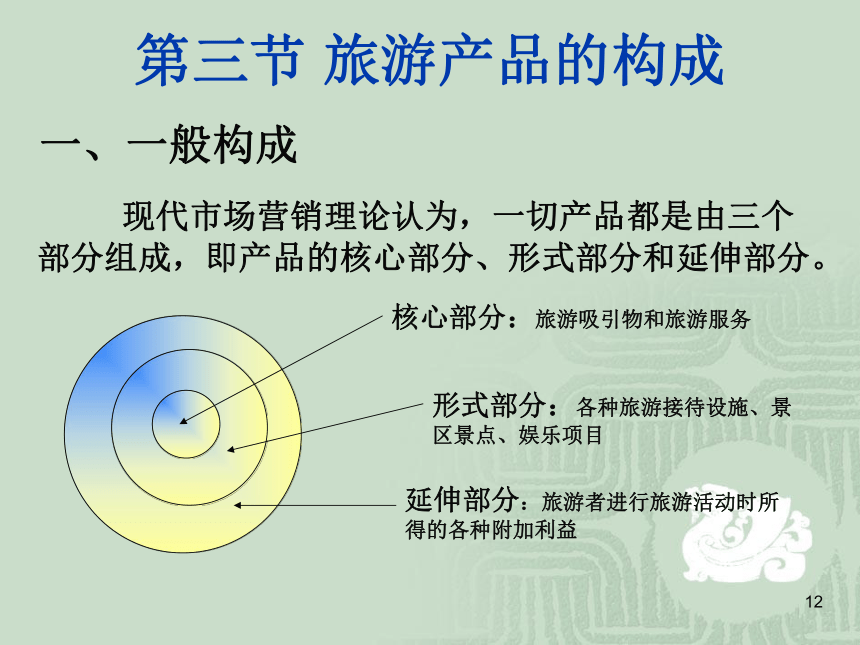 第三节 旅游产品的构成

一、一般构成

现代市场营销理论认为，一切产品都是由三个部分组成，即产品的核心部分、形式部分和延伸部分。

核心部分：旅游吸引物和旅游服务

形式部分：各种旅游接待设施、景区景点、娱乐项目

延伸部分：旅游者进行旅游活动时所得的各种附加利益

12